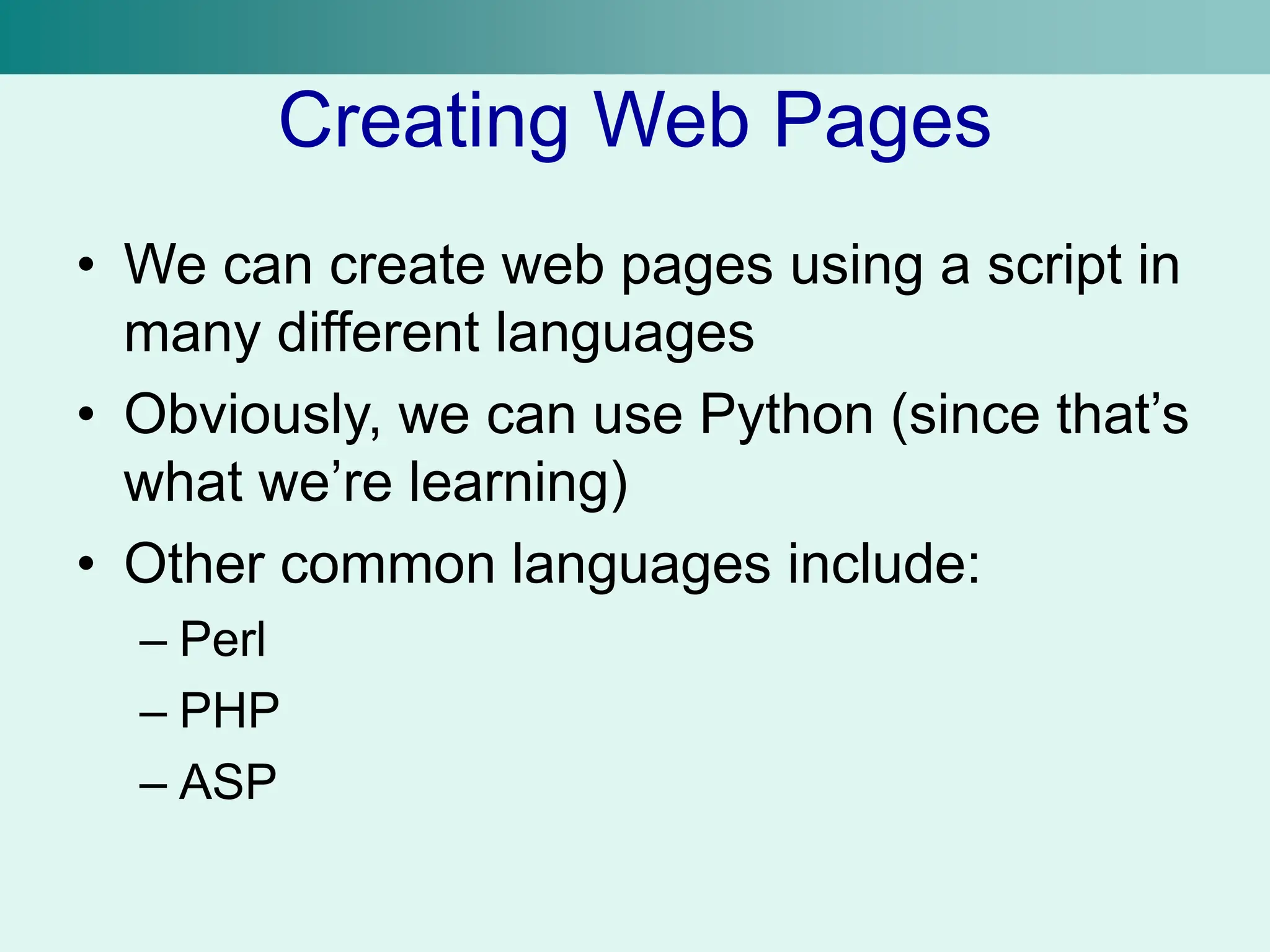 Creating Web Pages

• We can create web pages using a script in many different languages
• Obviously, we can use Python (since that’s what we’re learning)
• Other common languages include:
– Perl
– PHP
– ASP